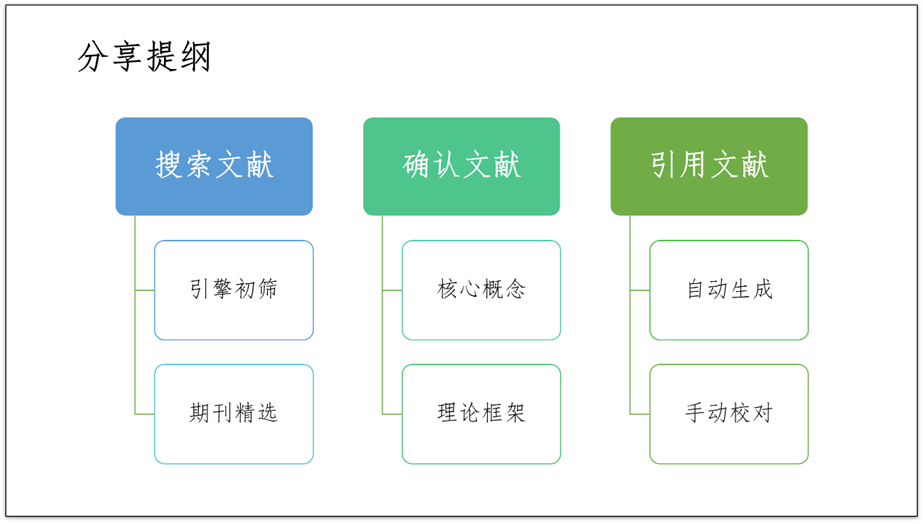 分享提纲

搜索文献

引擎初筛

期刊精选

确认文献

核心概念

理论框架

引用文献

自动生成

手动校对